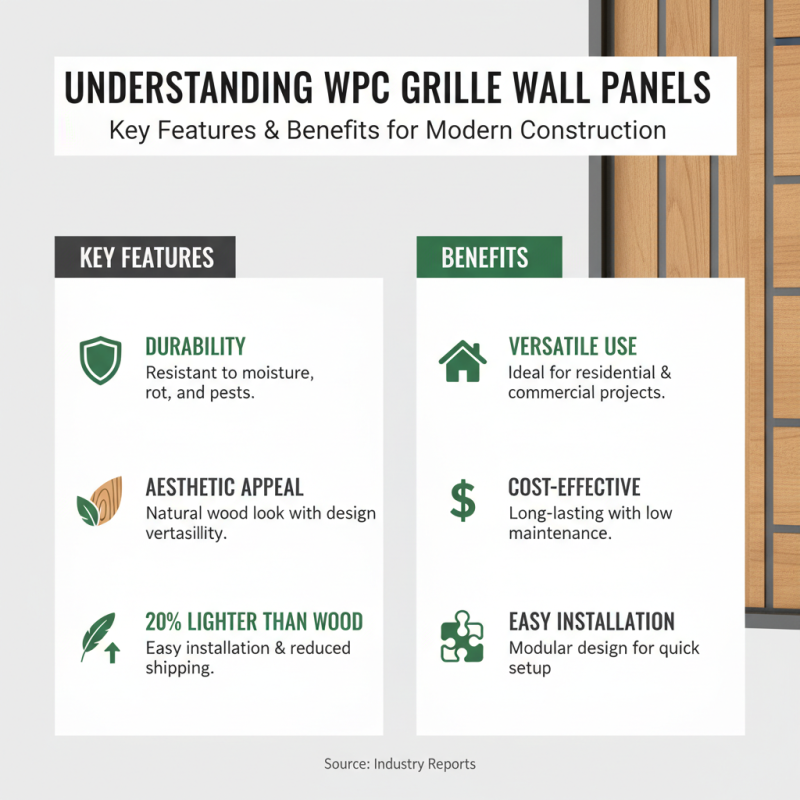 UNDERSTANDING WPC GRILLE WALL PANELS
Key Features & Benefits for Modern Construction

KEY FEATURES

DURABILITY
Resistant to moisture, rot, and pests.

AESTHETIC APPEAL
Natural wood look with design vertasillity.

20% LIGHTER THAN WOOD
Easy installation & reduced shipping.

BENEFITS

VERSATILE USE
Ideal for residential & commercial projects.

COST-EFFECTIVE
Long-lasting with low maintenance.

EASY INSTALLATION
Modular design for quick setup

Source: Industry Reports